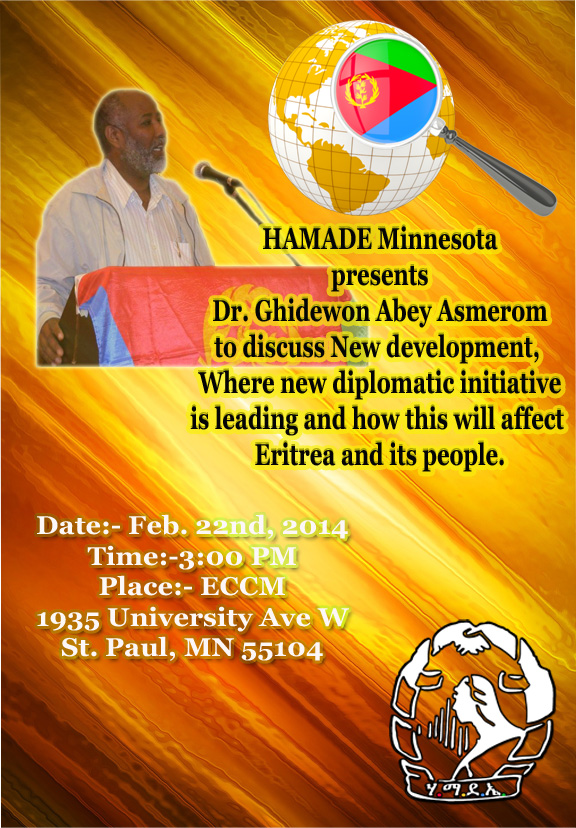 HAMADE Minnesota
presents
Dr. Ghidewon Abey Asmerom
to discuss New development,
Where new diplomatic initiative
is leading and how this will affect
Eritrea and its people.

Date:- Feb. 22nd, 2014
Time:-3:00 PM
Place:- ECCM
1935 University Ave W
St. Paul, MN 55104

ሃ.ማ.ደ.ኤ.